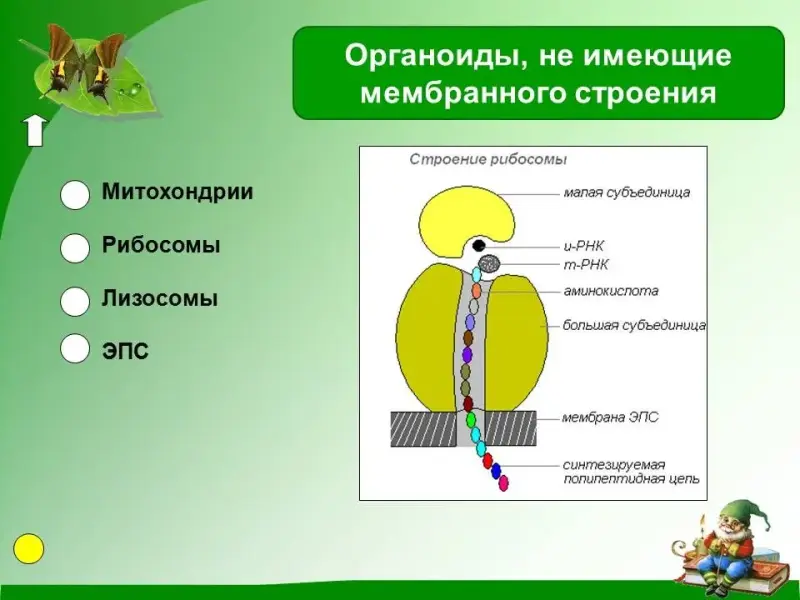 Органоиды, не имеющие мембранного строения

Митохондрии

Рибосомы

Лизосомы

ЭПС

Строение рибосомы

малая субъединица

и-РНК

т-РНК

аминокислота

большая субъединица

мембрана ЭПС

синтезируемая полипептидная цепь